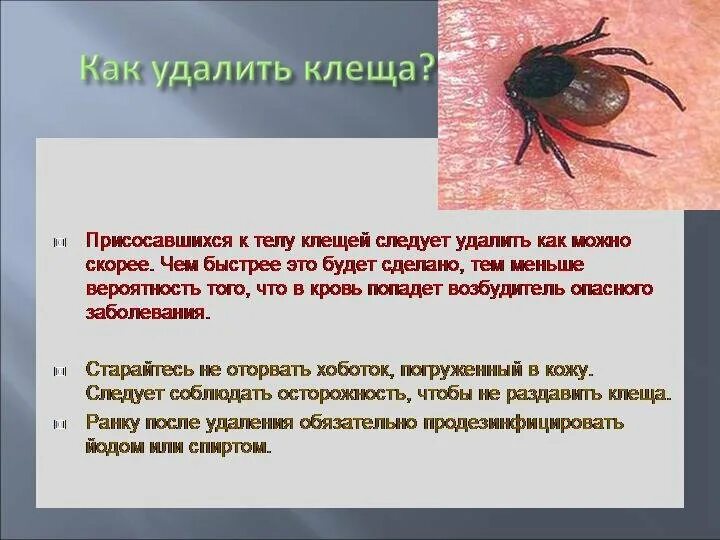 Как удалить клеща?

Присосавшихся к телу клещей следует удалить как можно скорее. Чем быстрее это будет сделано, тем меньше вероятность того, что в кровь попадет возбудитель опасного заболевания.

Старайтесь не оторвать хоботок, погруженный в кожу. Следует соблюдать осторожность, чтобы не раздавить клеща.

Ранку после удаления обязательно продезинфицировать йодом или спиртом.